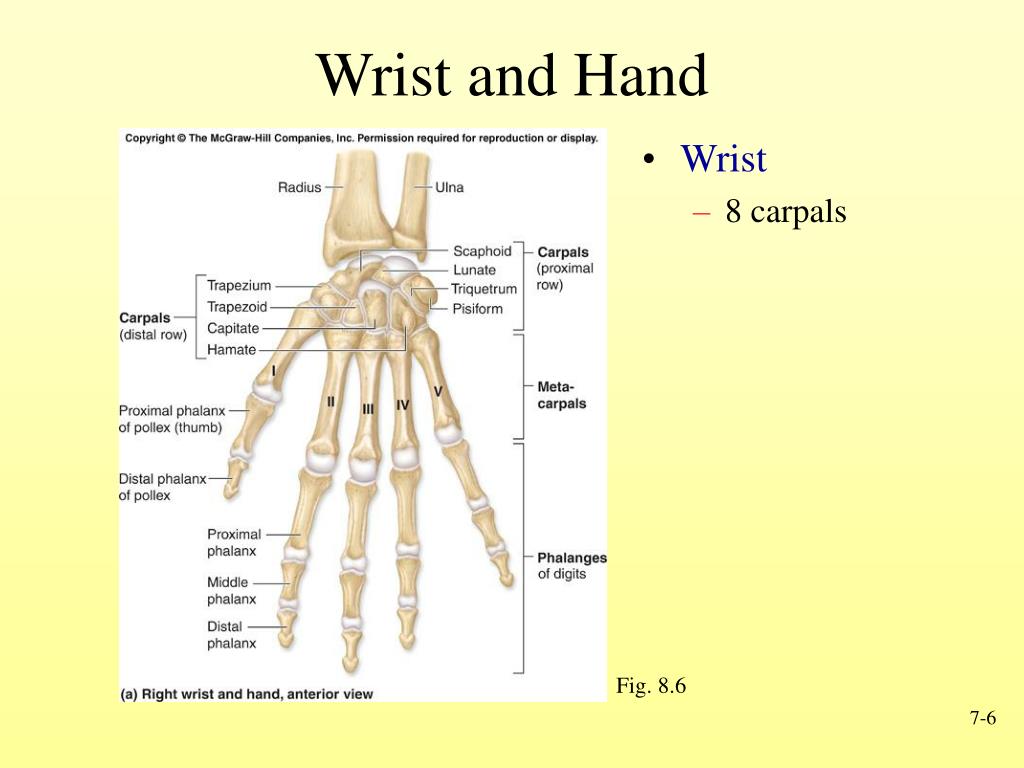 Wrist and Hand

Copyright © The McGraw-Hill Companies, Inc. Permission required for reproduction or display.

Radius
Ulna
Scaphoid
Lunate
Triquetrum
Pisiform
Carpals (proximal row)
Trapezium
Trapezoid
Capitate
Hamate
Carpals (distal row)
I
II
III
IV
V
Meta-carpals
Proximal phalanx of pollex (thumb)
Distal phalanx of pollex
Proximal phalanx
Middle phalanx
Distal phalanx
Phalanges of digits

(a) Right wrist and hand, anterior view

• Wrist
– 8 carpals

Fig. 8.6

7-6